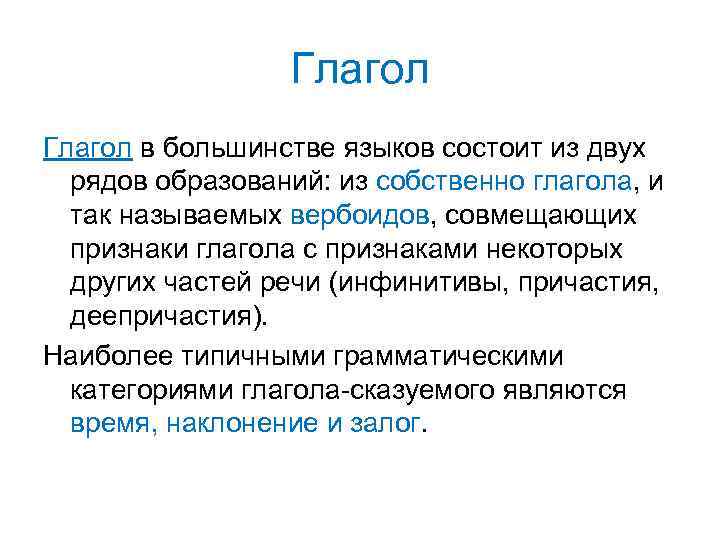 Глагол

Глагол в большинстве языков состоит из двух рядов образований: из собственно глагола, и так называемых вербоидов, совмещающих признаки глагола с признаками некоторых других частей речи (инфинитивы, причастия, деепричастия).

Наиболее типичными грамматическими категориями глагола-сказуемого являются время, наклонение и залог.